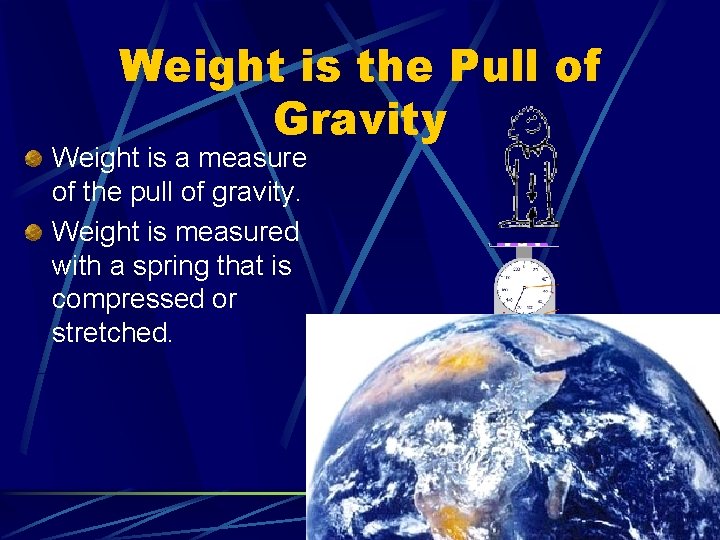 Weight is the Pull of Gravity

Weight is a measure of the pull of gravity.

Weight is measured with a spring that is compressed or stretched.